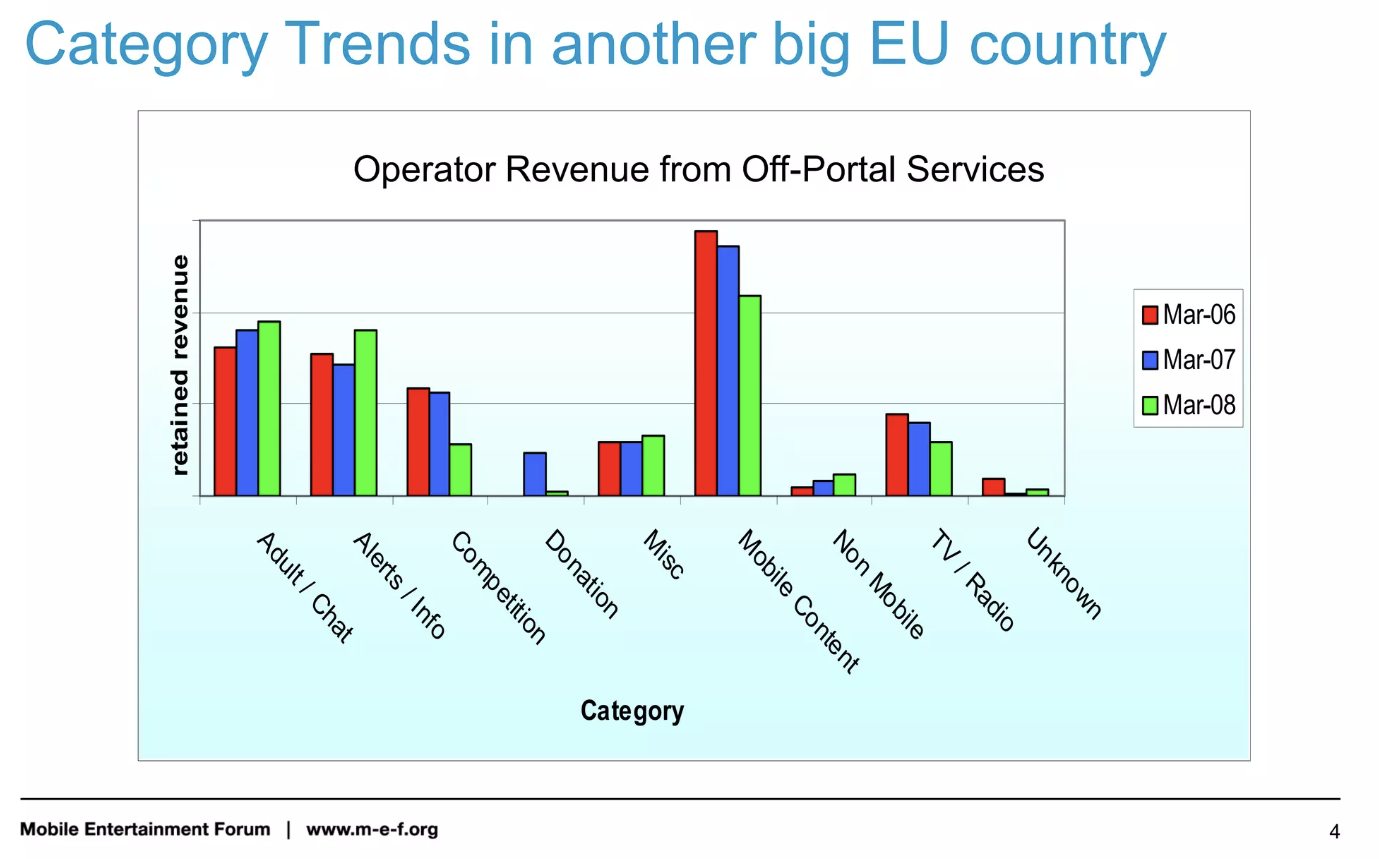 Category Trends in another big EU country

Operator Revenue from Off-Portal Services

retained revenue

Mar-06
Mar-07
Mar-08

Adult / Chat
Alerts / Info
Competition
Donation
Misc
Mobile Content
Non Mobile
TV / Radio
Unknown

Category

Mobile Entertainment Forum | www.m-e-f.org

4